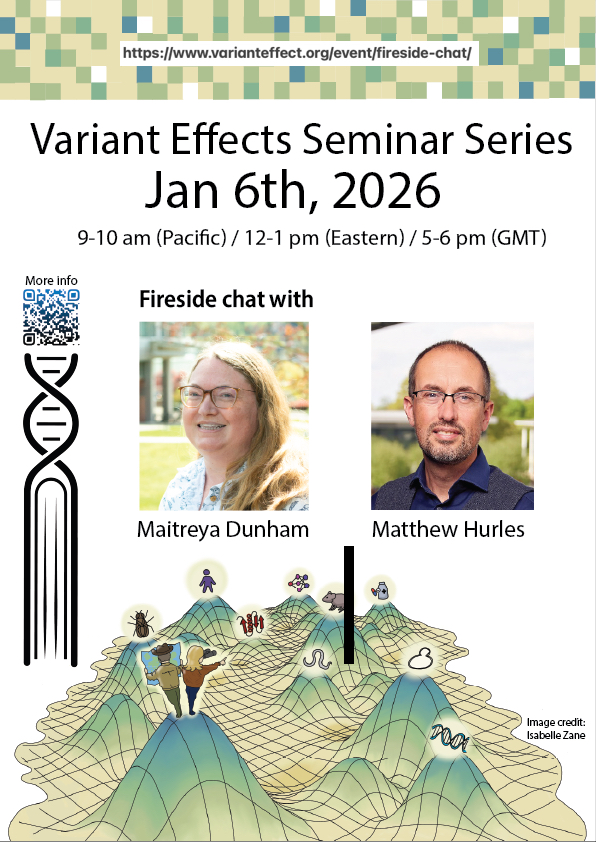 https://www.varianteffect.org/event/fireside-chat/

Variant Effects Seminar Series
Jan 6th, 2026
9-10 am (Pacific) / 12-1 pm (Eastern) / 5-6 pm (GMT)

More info

Fireside chat with

Maitreya Dunham

Matthew Hurles

Image credit: Isabelle Zane